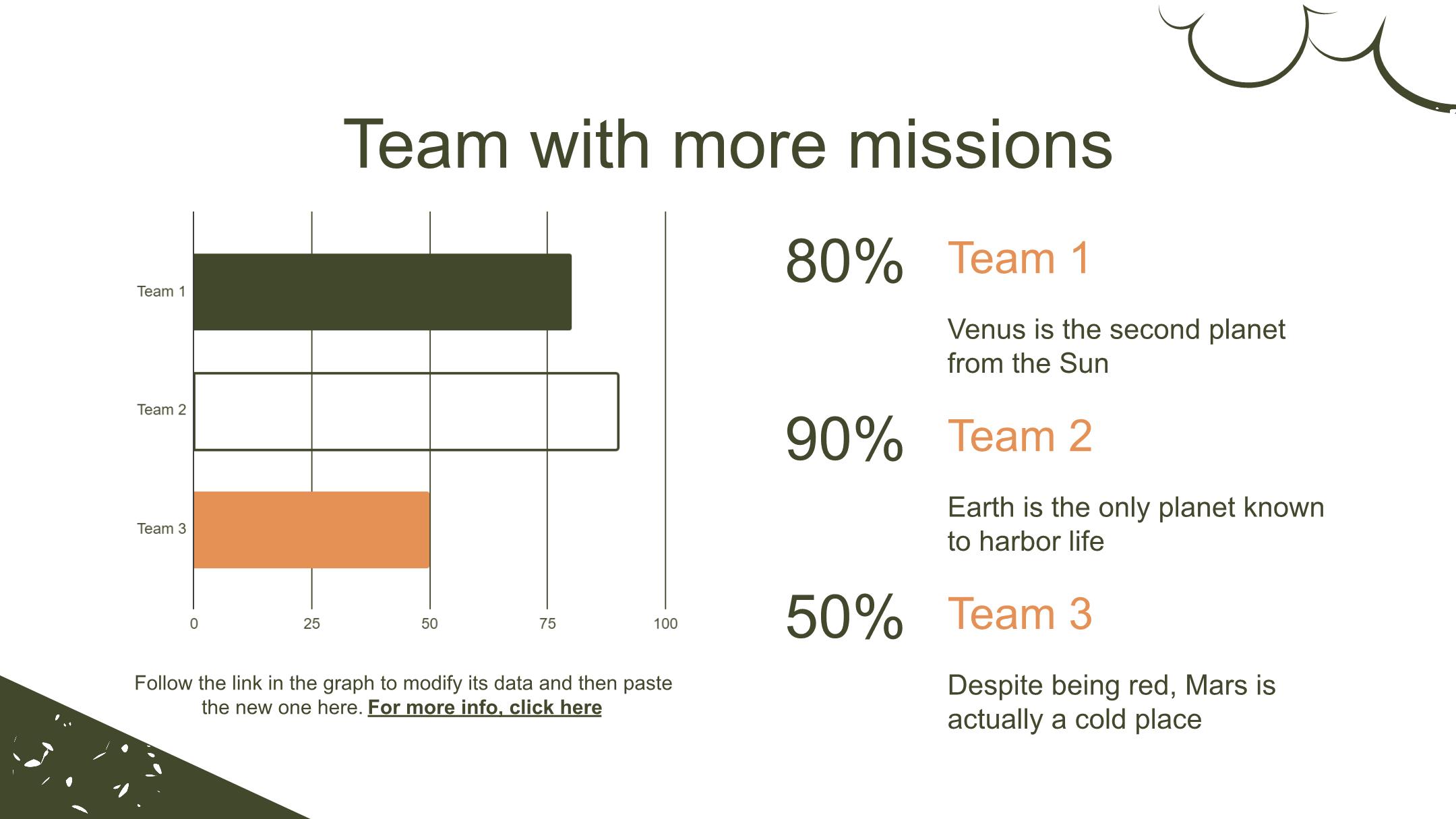 Team with more missions

Team 1
Team 2
Team 3

0
25
50
75
100

Follow the link in the graph to modify its data and then paste the new one here. For more info, click here

80%
Team 1
Venus is the second planet from the Sun

90%
Team 2
Earth is the only planet known to harbor life

50%
Team 3
Despite being red, Mars is actually a cold place